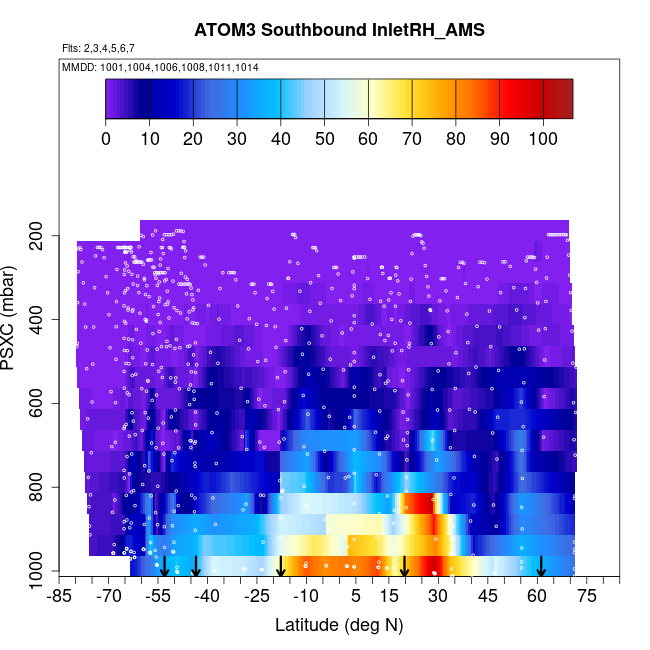 ATOM3 Southbound InletRH_AMS

Flts: 2,3,4,5,6,7

MMDD: 1001,1004,1006,1008,1011,1014

0 10 20 30 40 50 60 70 80 90 100

PSXC (mbar)

200
400
600
800
1000

-85 -70 -55 -40 -25 -10 5 15 30 45 60 75

Latitude (deg N)